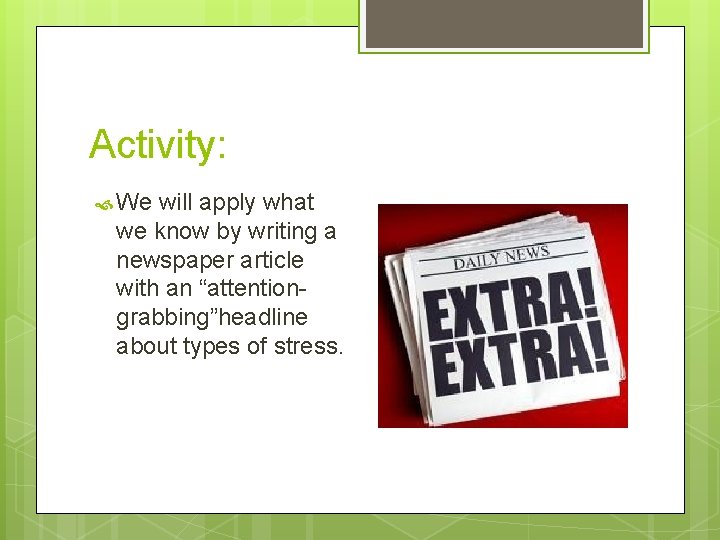 Activity:

We will apply what we know by writing a newspaper article with an “attention-grabbing”headline about types of stress.

DAILY NEWS

EXTRA!
EXTRA!